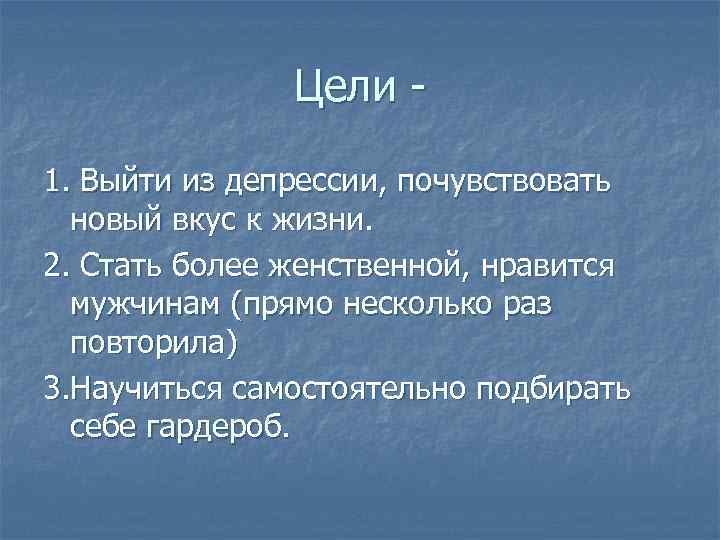 Цели -

1. Выйти из депрессии, почувствовать новый вкус к жизни.

2. Стать более женственной, нравится мужчинам (прямо несколько раз повторила)

3.Научиться самостоятельно подбирать себе гардероб.